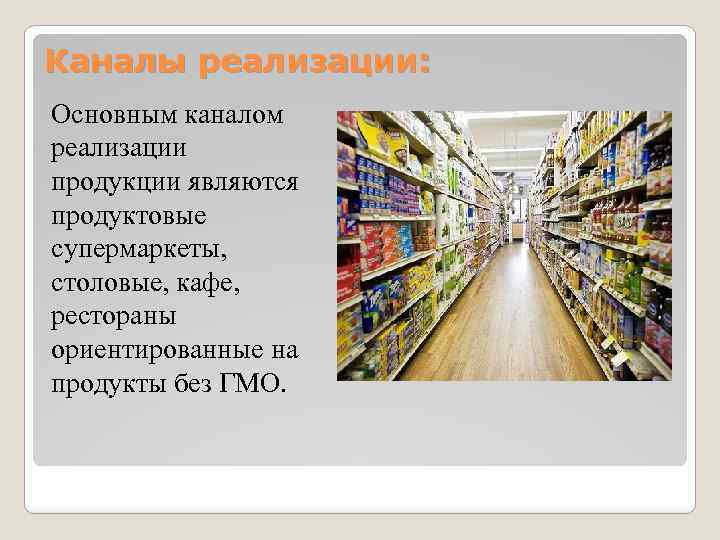 Каналы реализации:

Основным каналом реализации продукции являются продуктовые супермаркеты, столовые, кафе, рестораны ориентированные на продукты без ГМО.